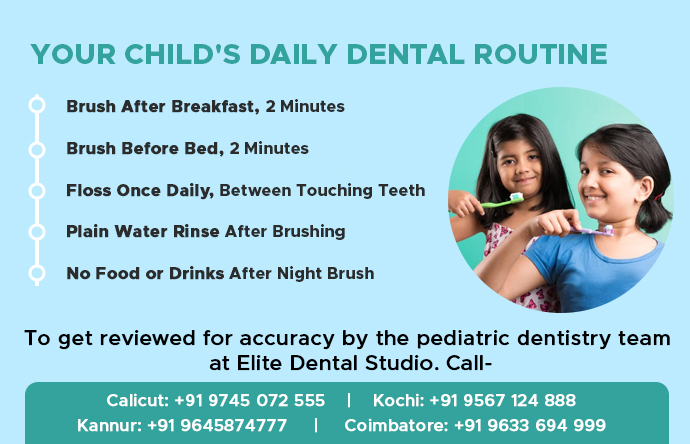 YOUR CHILD'S DAILY DENTAL ROUTINE

Brush After Breakfast, 2 Minutes

Brush Before Bed, 2 Minutes

Floss Once Daily, Between Touching Teeth

Plain Water Rinse After Brushing

No Food or Drinks After Night Brush

To get reviewed for accuracy by the pediatric dentistry team at Elite Dental Studio. Call-

Calicut: +91 9745 072 555 | Kochi: +91 9567 124 888
Kannur: +91 9645874777 | Coimbatore: +91 9633 694 999